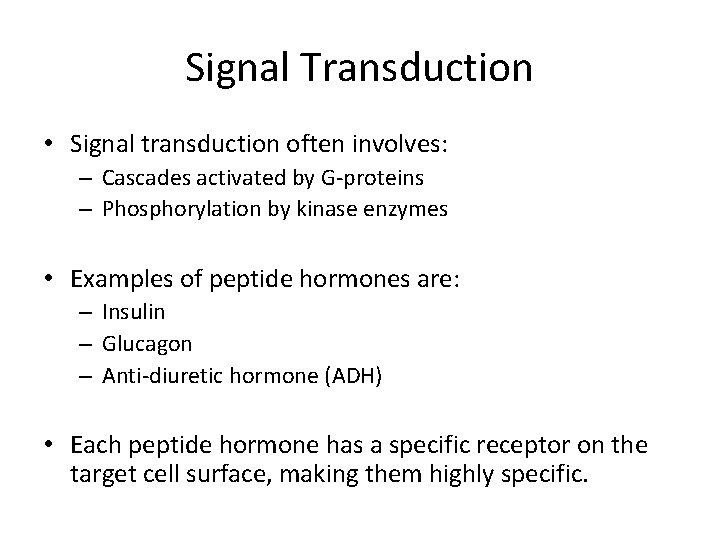 Signal Transduction

• Signal transduction often involves:
– Cascades activated by G-proteins
– Phosphorylation by kinase enzymes

• Examples of peptide hormones are:
– Insulin
– Glucagon
– Anti-diuretic hormone (ADH)

• Each peptide hormone has a specific receptor on the target cell surface, making them highly specific.